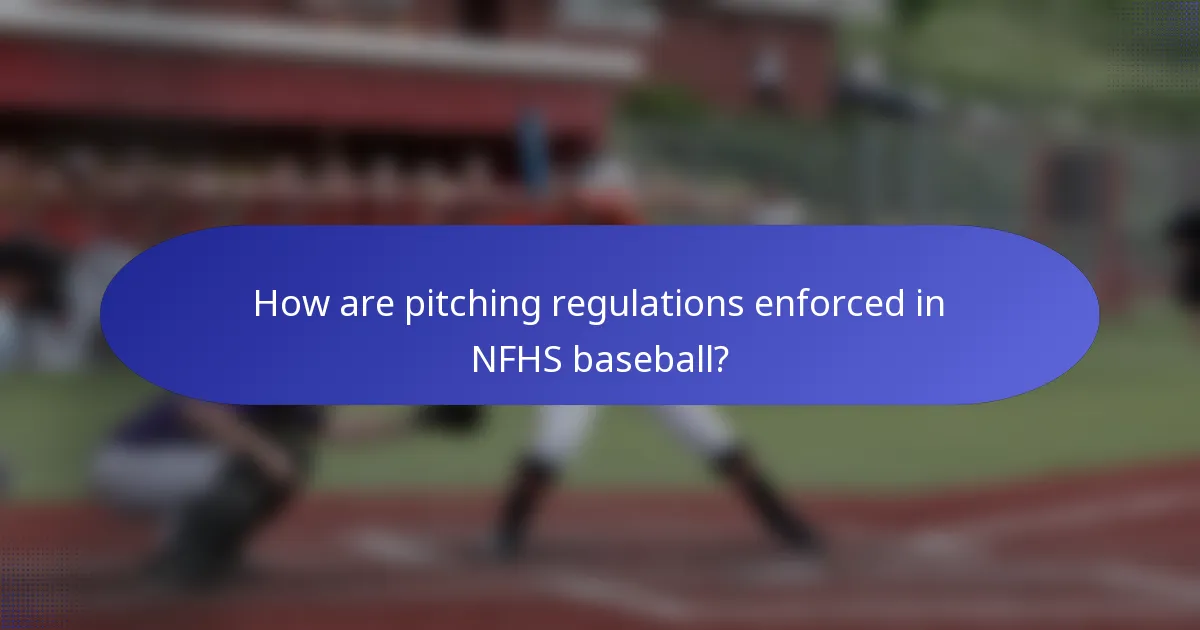 How are pitching regulations enforced in NFHS baseball?